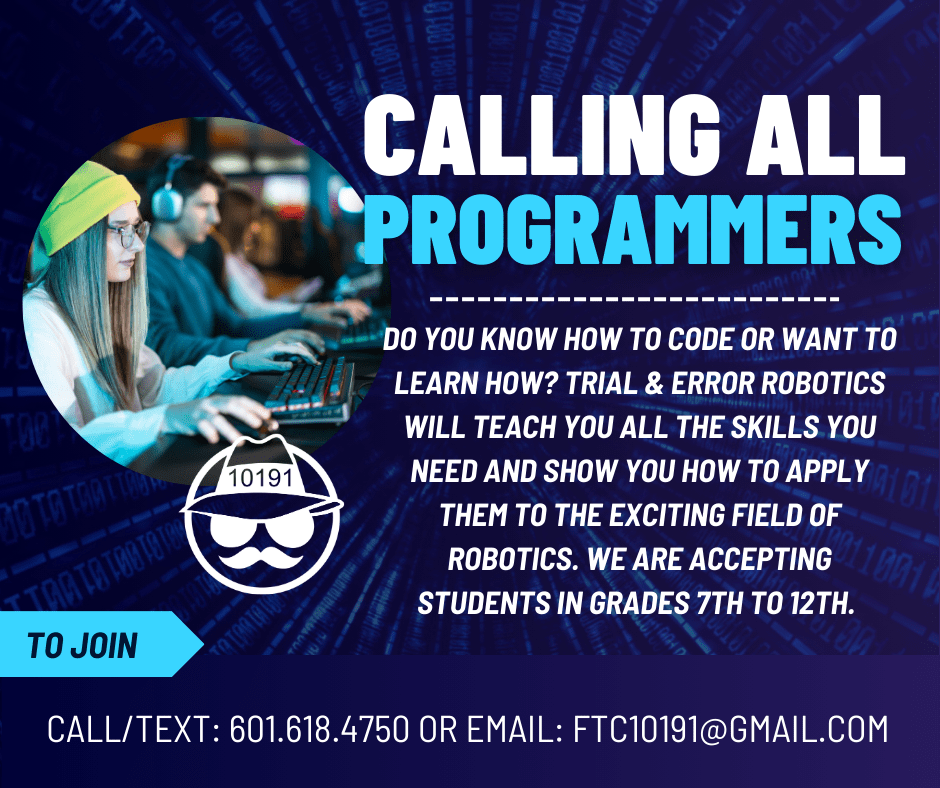 CALLING ALL PROGRAMMERS

DO YOU KNOW HOW TO CODE OR WANT TO LEARN HOW? TRIAL & ERROR ROBOTICS WILL TEACH YOU ALL THE SKILLS YOU NEED AND SHOW YOU HOW TO APPLY THEM TO THE EXCITING FIELD OF ROBOTICS. WE ARE ACCEPTING STUDENTS IN GRADES 7TH TO 12TH.

10191

TO JOIN

CALL/TEXT: 601.618.4750 OR EMAIL: FTC10191@GMAIL.COM